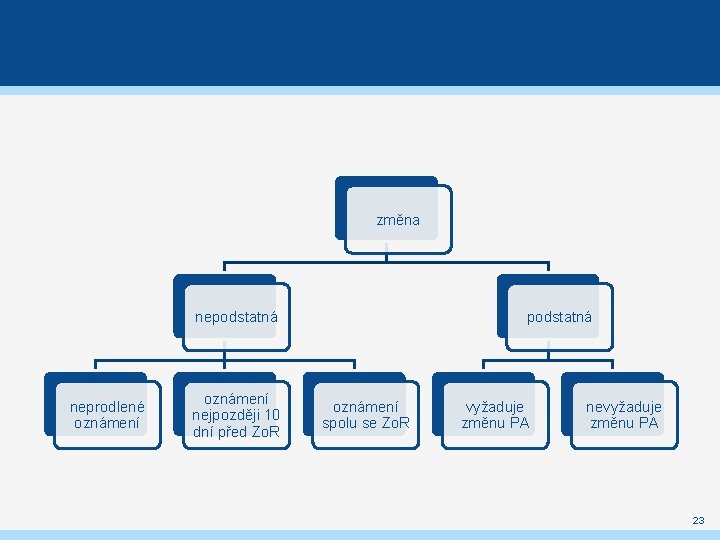 změna

nepodstatná

podstatná

neprodlené oznámení

oznámení nejpozději 10 dní před ZoR

oznámení spolu se ZoR

vyžaduje změnu PA

nevyžaduje změnu PA

23